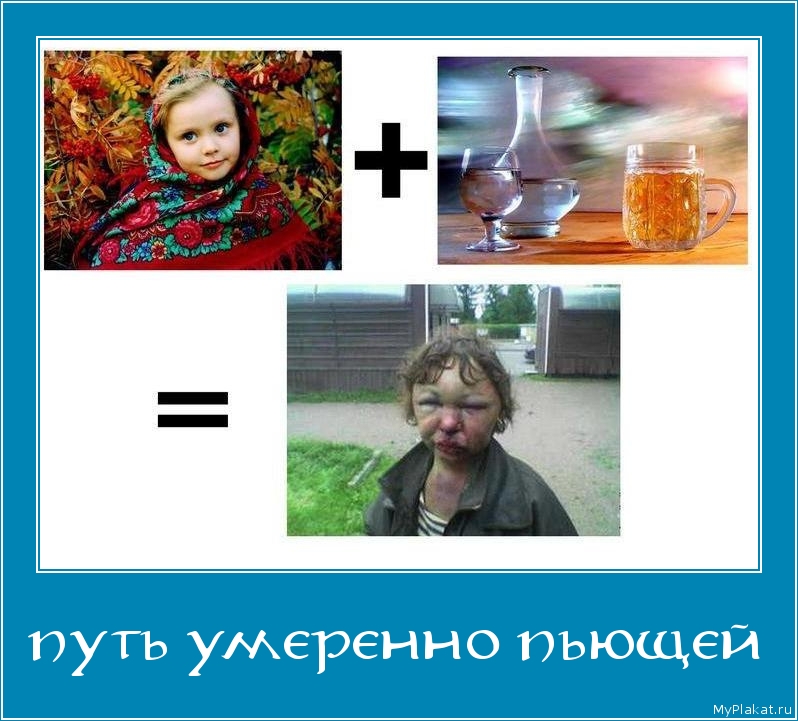 +

=

путь умеренно пьющей

MyPlakat.ru